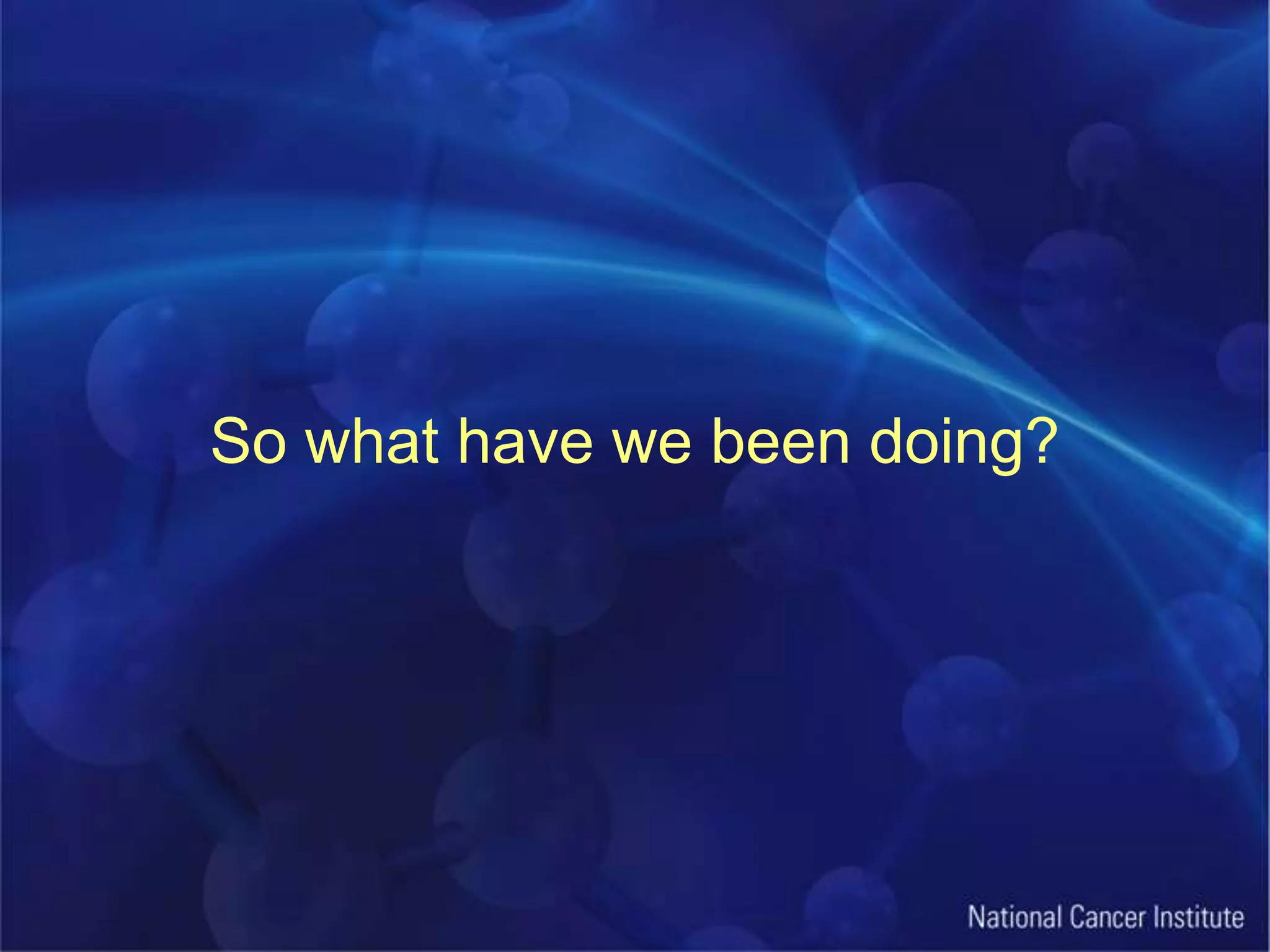 So what have we been doing?

National Cancer Institute